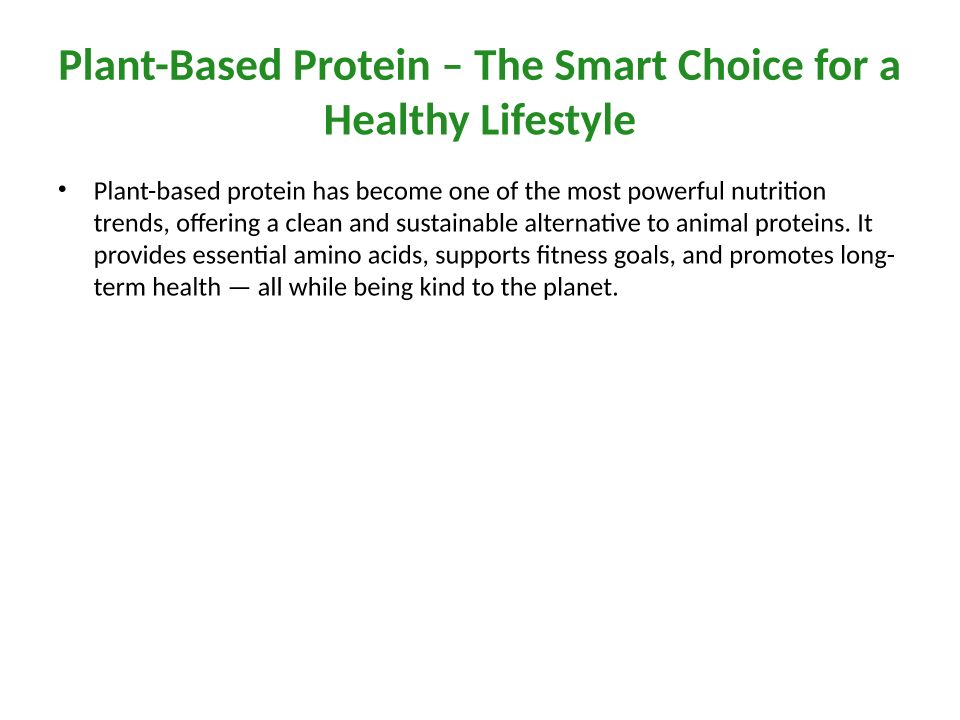 Plant-Based Protein – The Smart Choice for a Healthy Lifestyle

• Plant-based protein has become one of the most powerful nutrition trends, offering a clean and sustainable alternative to animal proteins. It provides essential amino acids, supports fitness goals, and promotes long-term health — all while being kind to the planet.